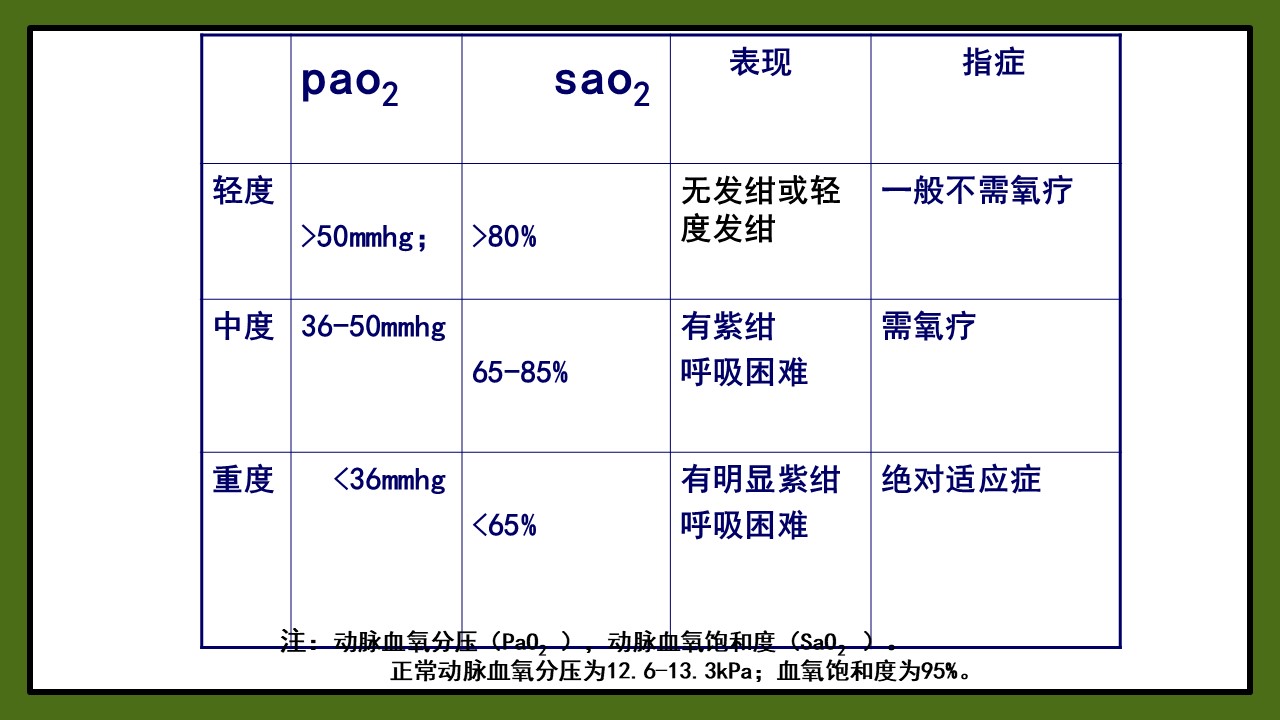 |  | $pao_2$ | $sao_2$ | 表现 | 指症 |
|---|---|---|---|---|
| 轻度 | >50mmhg； | >80% | 无发绀或轻度发绀 | 一般不需氧疗 |
| 中度 | 36-50mmhg | 65-85% | 有紫绀 呼吸困难 | 需氧疗 |
| 重度 | <36mmhg | <65% | 有明显紫绀 呼吸困难 | 绝对适应症 |

注：动脉血氧分压（$PaO_2$），动脉血氧饱和度（$SaO_2$）。
正常动脉血氧分压为12.6-13.3kPa；血氧饱和度为95%。